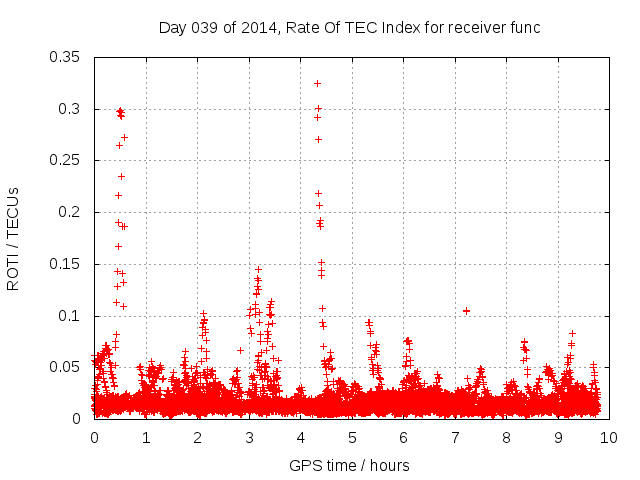 Day 039 of 2014, Rate Of TEC Index for receiver func

ROTI / TECUs

0.35
0.3
0.25
0.2
0.15
0.1
0.05
0

0 1 2 3 4 5 6 7 8 9 10

GPS time / hours